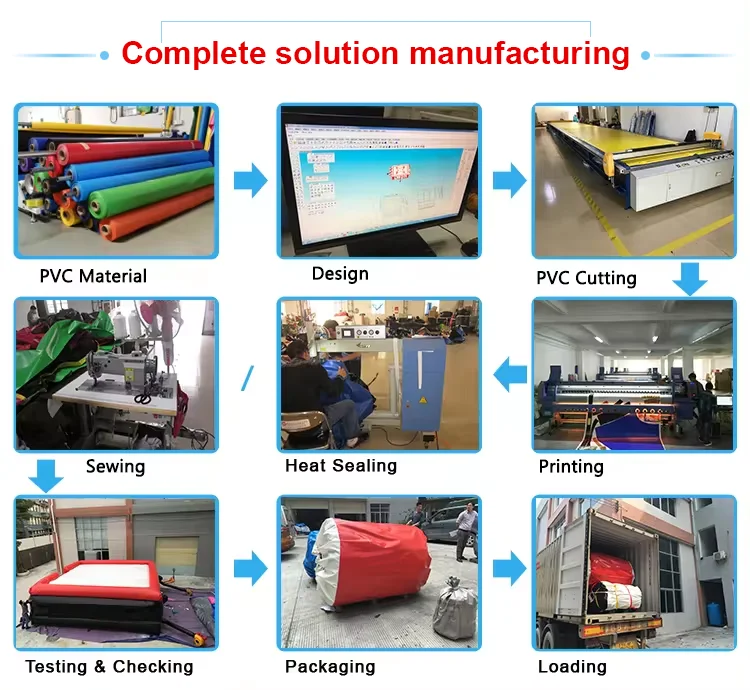 Complete solution manufacturing

PVC Material

Design

PVC Cutting

Sewing

/

Heat Sealing

Printing

Testing & Checking

Packaging

Loading